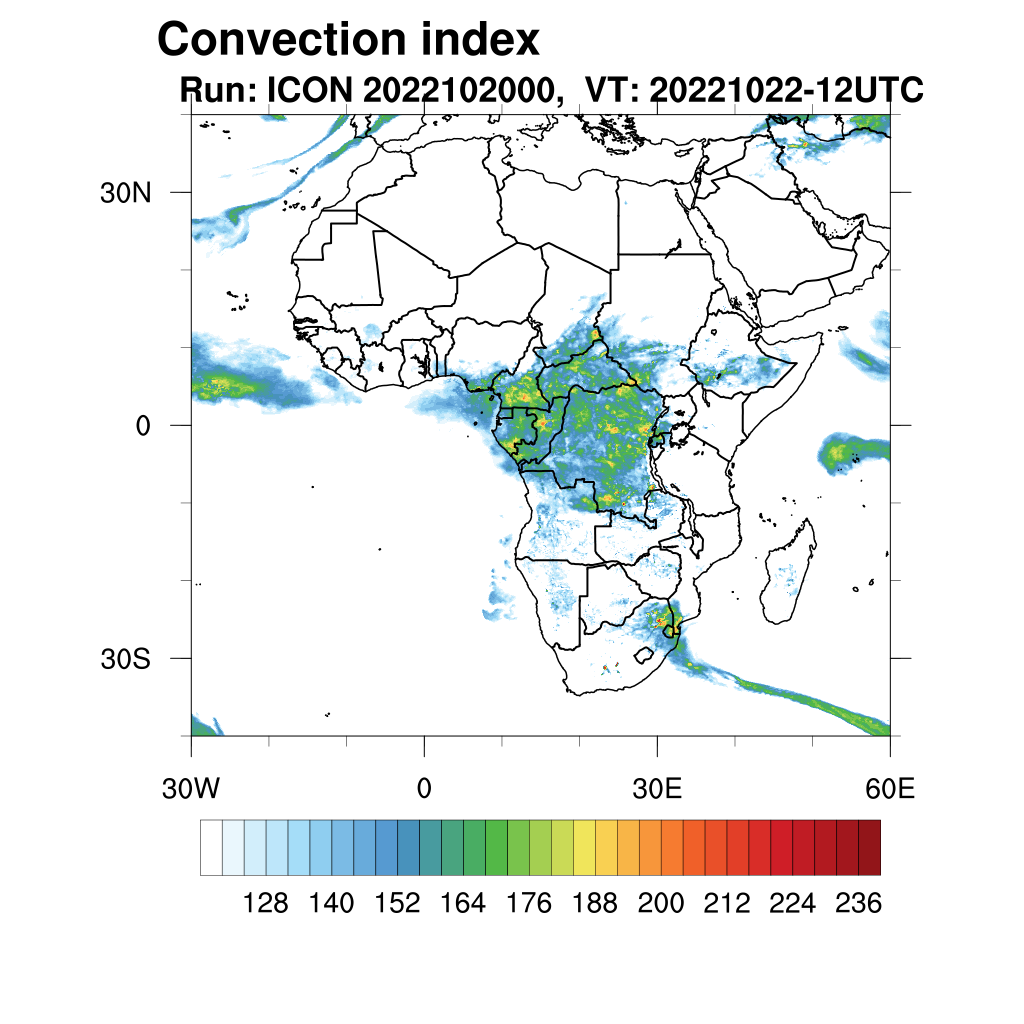 Convection index
Run: ICON 2022102000,  VT: 20221022-12UTC

30N
0
30S

30W
0
30E
60E

128 140 152 164 176 188 200 212 224 236